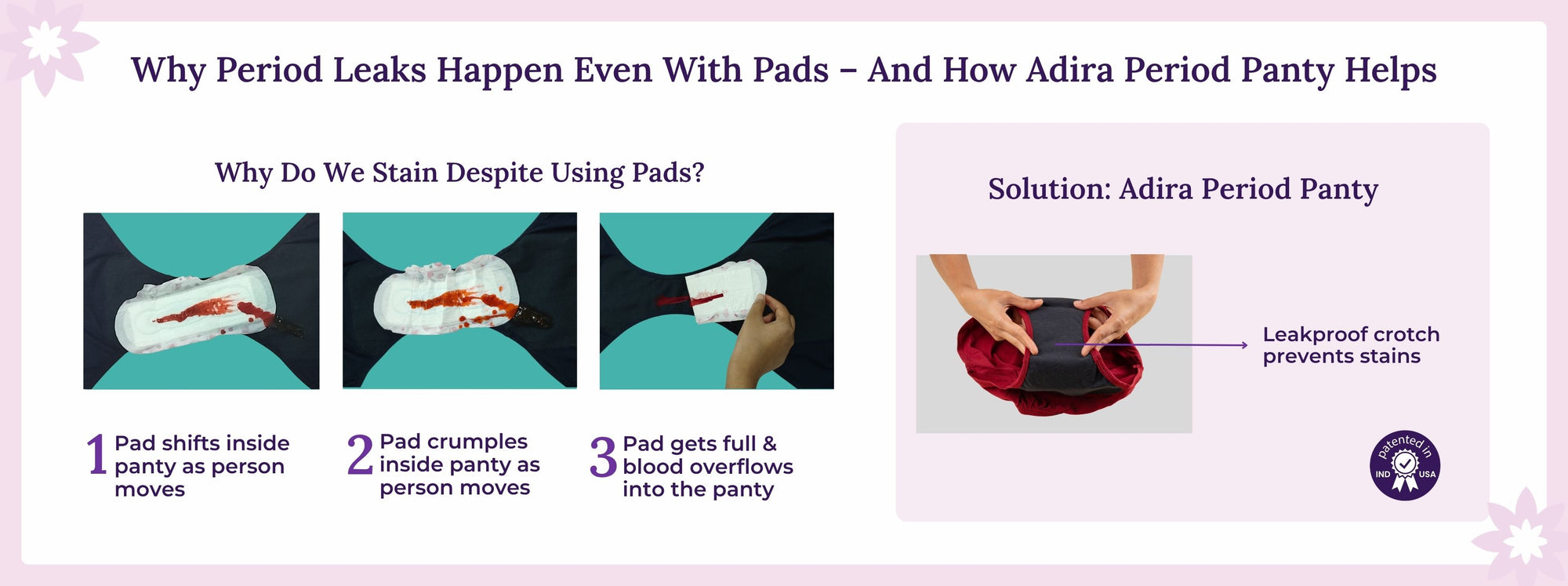 Why Period Leaks Happen Even With Pads – And How Adira Period Panty Helps

Why Do We Stain Despite Using Pads?

1 Pad shifts inside panty as person moves

2 Pad crumples inside panty as person moves

3 Pad gets full & blood overflows into the panty

Solution: Adira Period Panty

Leakproof crotch prevents stains

patented in
IND USA